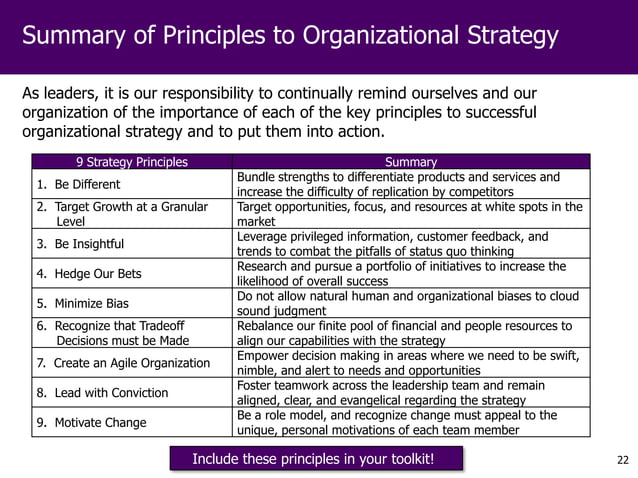 Summary of Principles to Organizational Strategy

As leaders, it is our responsibility to continually remind ourselves and our organization of the importance of each of the key principles to successful organizational strategy and to put them into action.

| 9 Strategy Principles | Summary |
|---|---|
| 1. Be Different | Bundle strengths to differentiate products and services and increase the difficulty of replication by competitors |
| 2. Target Growth at a Granular Level | Target opportunities, focus, and resources at white spots in the market |
| 3. Be Insightful | Leverage privileged information, customer feedback, and trends to combat the pitfalls of status quo thinking |
| 4. Hedge Our Bets | Research and pursue a portfolio of initiatives to increase the likelihood of overall success |
| 5. Minimize Bias | Do not allow natural human and organizational biases to cloud sound judgment |
| 6. Recognize that Tradeoff Decisions must be Made | Rebalance our finite pool of financial and people resources to align our capabilities with the strategy |
| 7. Create an Agile Organization | Empower decision making in areas where we need to be swift, nimble, and alert to needs and opportunities |
| 8. Lead with Conviction | Foster teamwork across the leadership team and remain aligned, clear, and evangelical regarding the strategy |
| 9. Motivate Change | Be a role model, and recognize change must appeal to the unique, personal motivations of each team member |

Include these principles in your toolkit!

22